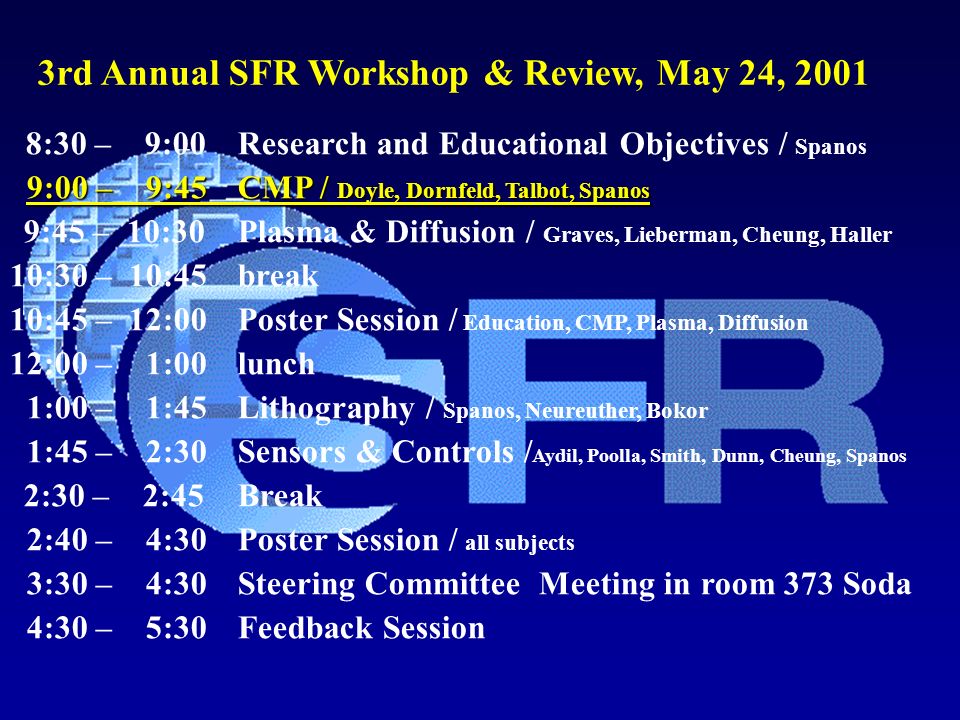 3rd Annual SFR Workshop & Review, May 24, 2001

8:30 – 9:00 Research and Educational Objectives / Spanos
9:00 – 9:45 CMP / Doyle, Dornfeld, Talbot, Spanos
9:45 – 10:30 Plasma & Diffusion / Graves, Lieberman, Cheung, Haller
10:30 – 10:45 break
10:45 – 12:00 Poster Session / Education, CMP, Plasma, Diffusion
12:00 – 1:00 lunch
1:00 – 1:45 Lithography / Spanos, Neureuther, Bokor
1:45 – 2:30 Sensors & Controls /Aydil, Poolla, Smith, Dunn, Cheung, Spanos
2:30 – 2:45 Break
2:40 – 4:30 Poster Session / all subjects
3:30 – 4:30 Steering Committee Meeting in room 373 Soda
4:30 – 5:30 Feedback Session

SFR